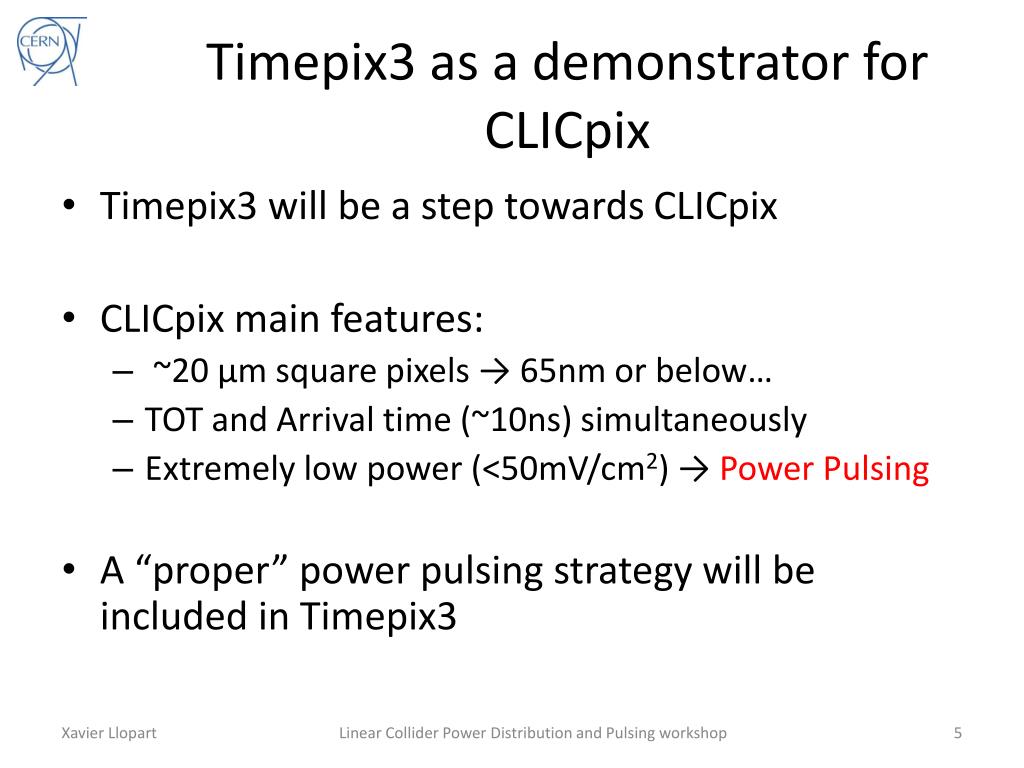 CERN

Timepix3 as a demonstrator for CLICpix

• Timepix3 will be a step towards CLICpix

• CLICpix main features:
– ~20 µm square pixels → 65nm or below…
– TOT and Arrival time (~10ns) simultaneously
– Extremely low power (<50mV/cm$^2$) → Power Pulsing

• A “proper” power pulsing strategy will be included in Timepix3

Xavier Llopart

Linear Collider Power Distribution and Pulsing workshop

5